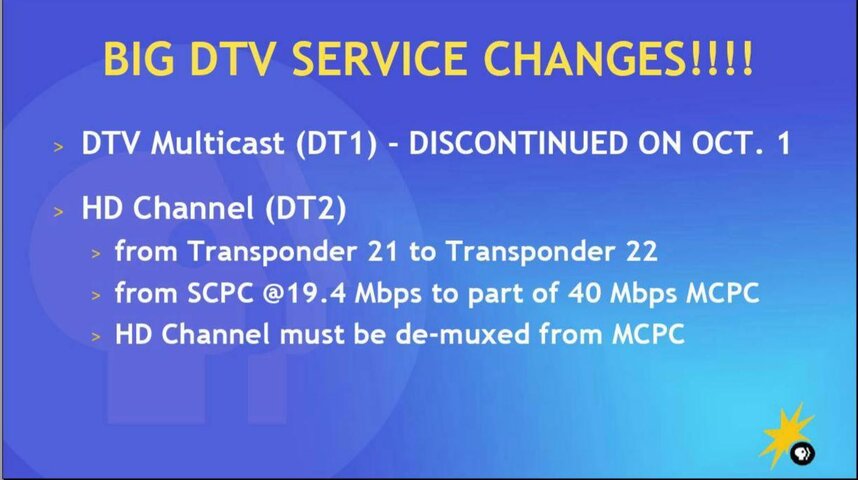 BIG DTV SERVICE CHANGES!!!!

> DTV Multicast (DT1) - DISCONTINUED ON OCT. 1

> HD Channel (DT2)
> from Transponder 21 to Transponder 22
> from SCPC @19.4 Mbps to part of 40 Mbps MCPC
> HD Channel must be de-muxed from MCPC